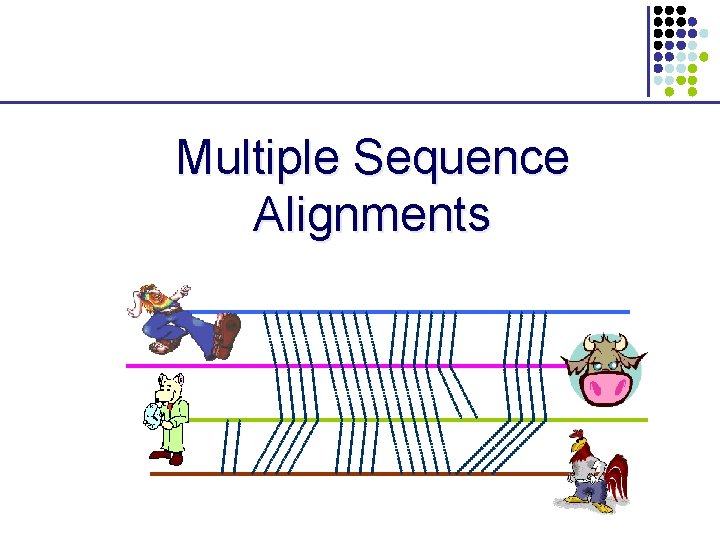 Multiple Sequence Alignments